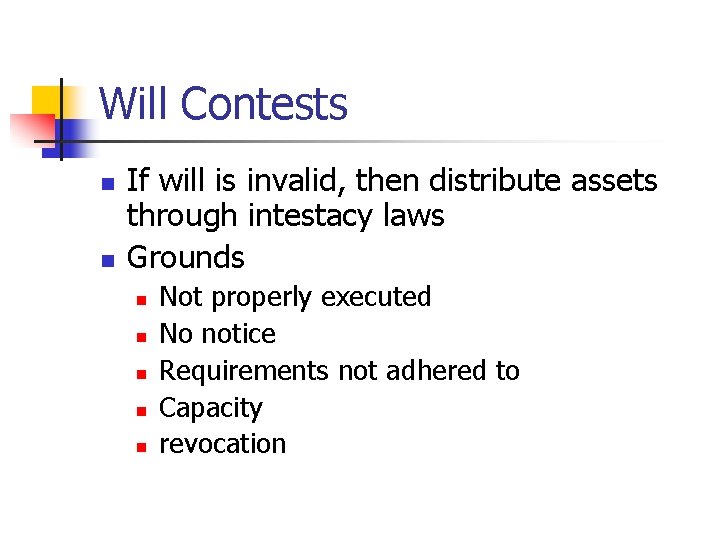 Will Contests

- If will is invalid, then distribute assets through intestacy laws
- Grounds
  - Not properly executed
  - No notice
  - Requirements not adhered to
  - Capacity
  - revocation